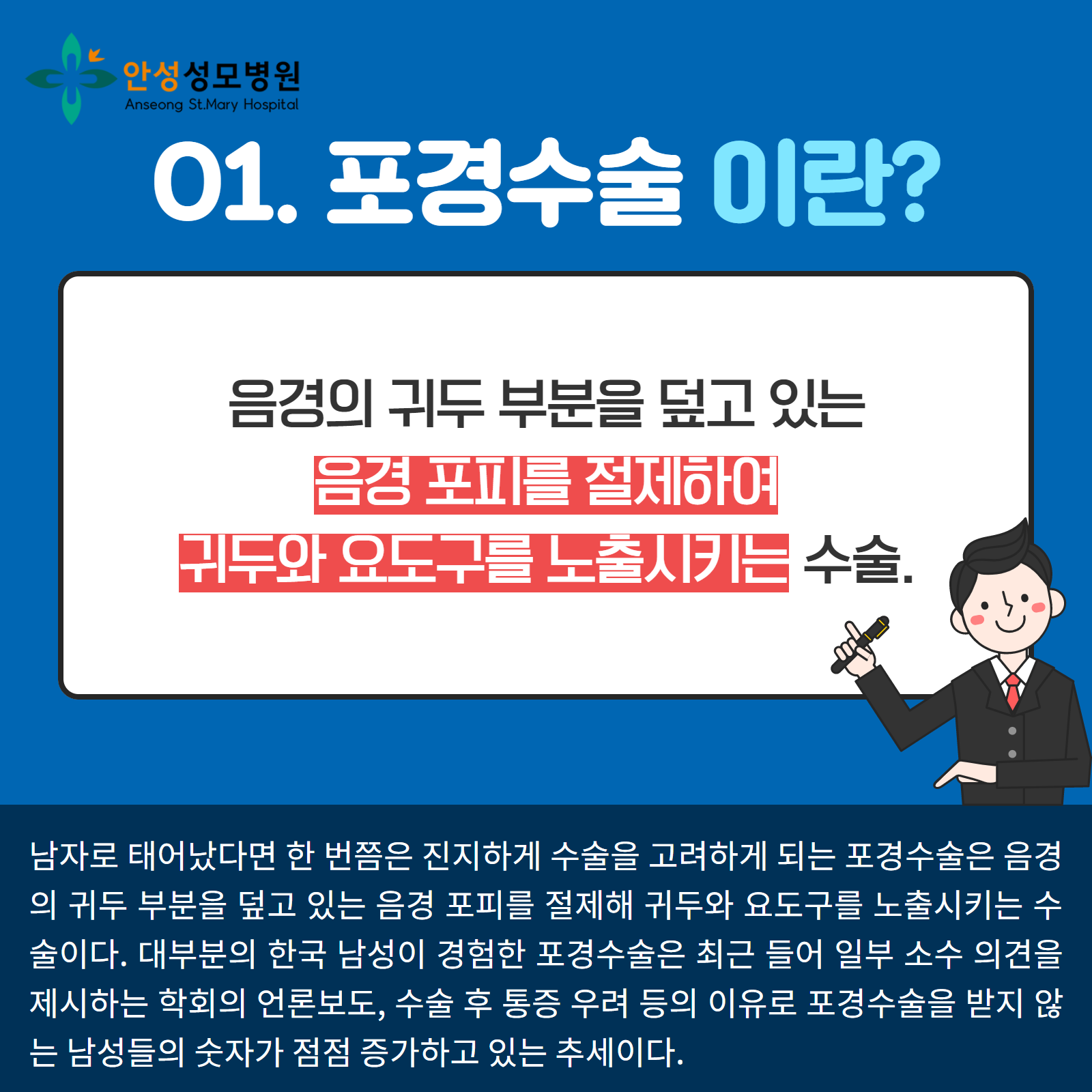 안성성모병원
Anseong St.Mary Hospital

01. 포경수술 이란?

음경의 귀두 부분을 덮고 있는 음경 포피를 절제하여 귀두와 요도구를 노출시키는 수술.

남자로 태어났다면 한 번쯤은 진지하게 수술을 고려하게 되는 포경수술은 음경의 귀두 부분을 덮고 있는 음경 포피를 절제해 귀두와 요도구를 노출시키는 수술이다. 대부분의 한국 남성이 경험한 포경수술은 최근 들어 일부 소수 의견을 제시하는 학회의 언론보도, 수술 후 통증 우려 등의 이유로 포경수술을 받지 않는 남성들의 숫자가 점점 증가하고 있는 추세이다.